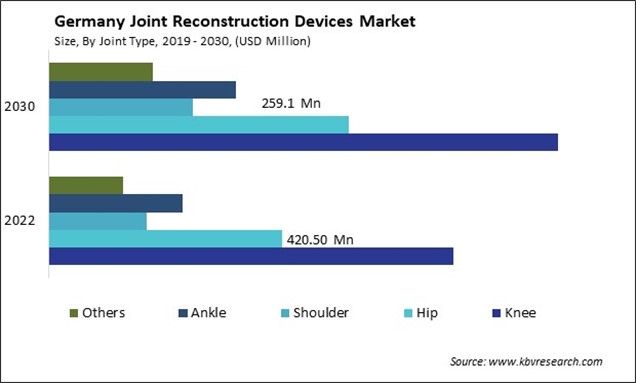 Germany Joint Reconstruction Devices Market
Size, By Joint Type, 2019 - 2030, (USD Million)

2030
259.1 Mn

2022
420.50 Mn

Others
Ankle
Shoulder
Hip
Knee

Source: www.kbvresearch.com